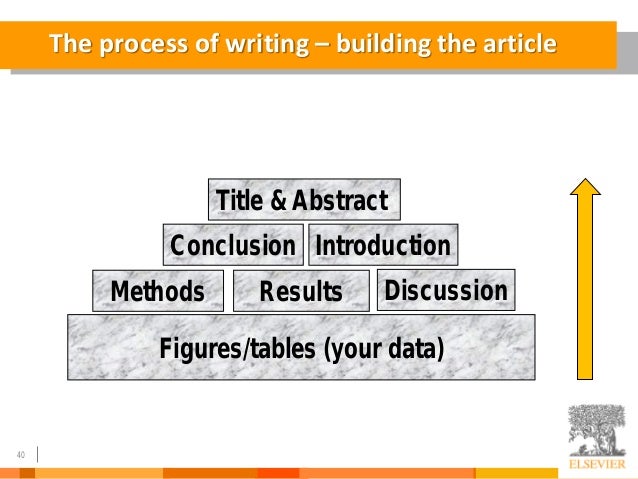 The process of writing – building the article

Title & Abstract

Conclusion Introduction

Methods Results Discussion

Figures/tables (your data)

40

ELSEVIER